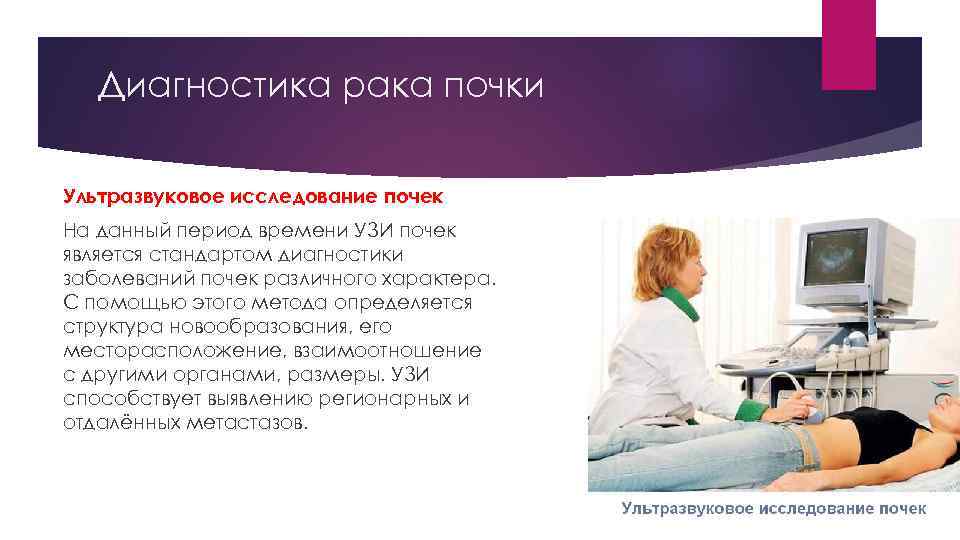 Диагностика рака почки

Ультразвуковое исследование почек

На данный период времени УЗИ почек является стандартом диагностики заболеваний почек различного характера. С помощью этого метода определяется структура новообразования, его месторасположение, взаимоотношение с другими органами, размеры. УЗИ способствует выявлению регионарных и отдалённых метастазов.

Ультразвуковое исследование почек